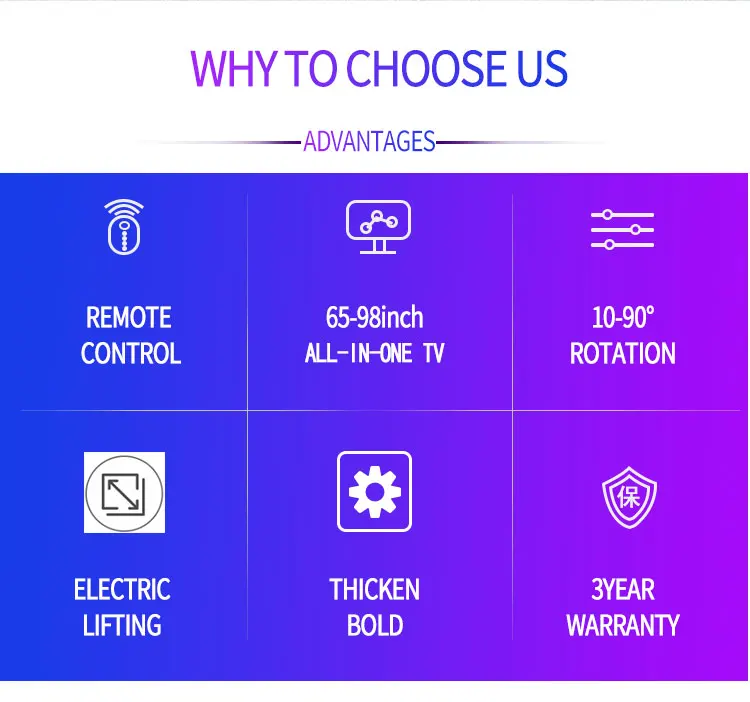 WHY TO CHOOSE US

ADVANTAGES

REMOTE CONTROL

65-98inch ALL-IN-ONE TV

10-90° ROTATION

ELECTRIC LIFTING

THICKEN BOLD

保

3YEAR WARRANTY